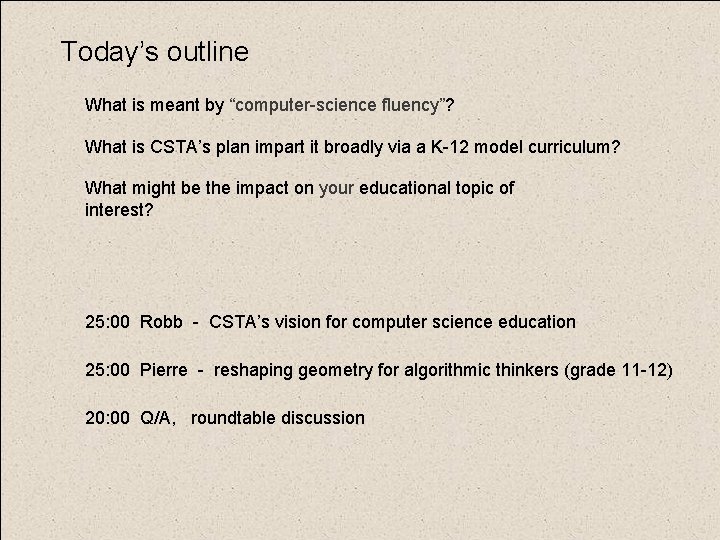 Today's outline

What is meant by "computer-science fluency"?

What is CSTA's plan impart it broadly via a K-12 model curriculum?

What might be the impact on your educational topic of interest?

25:00 Robb - CSTA's vision for computer science education

25:00 Pierre - reshaping geometry for algorithmic thinkers (grade 11-12)

20:00 Q/A, roundtable discussion